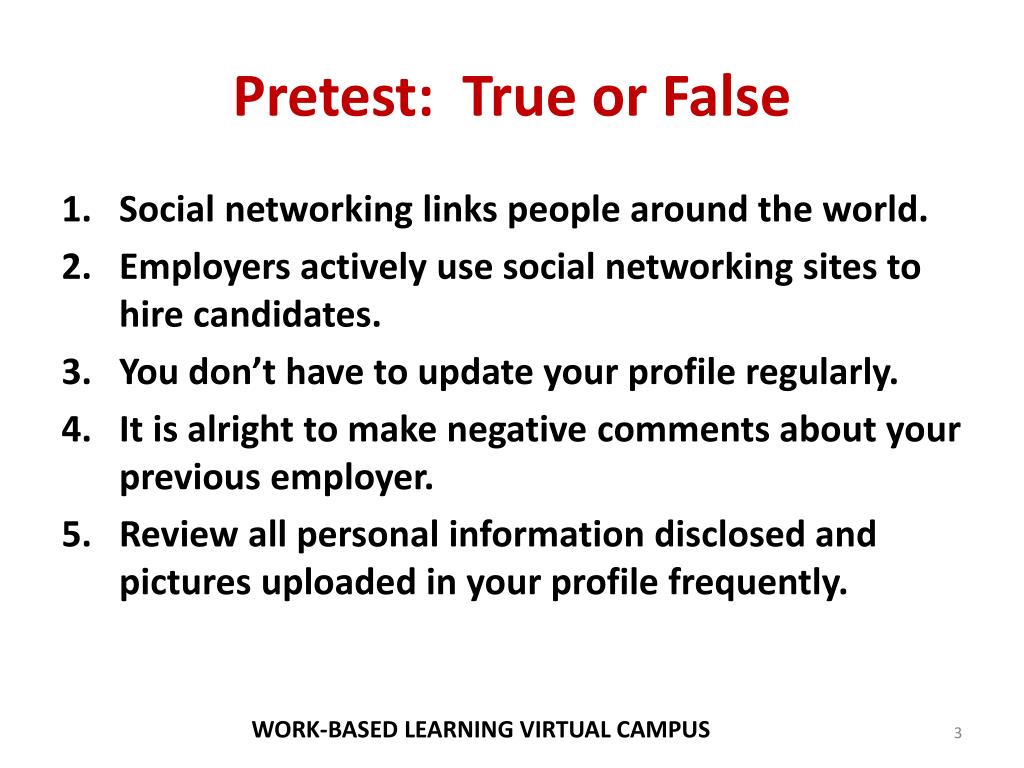 Pretest: True or False

1. Social networking links people around the world.
2. Employers actively use social networking sites to hire candidates.
3. You don’t have to update your profile regularly.
4. It is alright to make negative comments about your previous employer.
5. Review all personal information disclosed and pictures uploaded in your profile frequently.

WORK-BASED LEARNING VIRTUAL CAMPUS

3